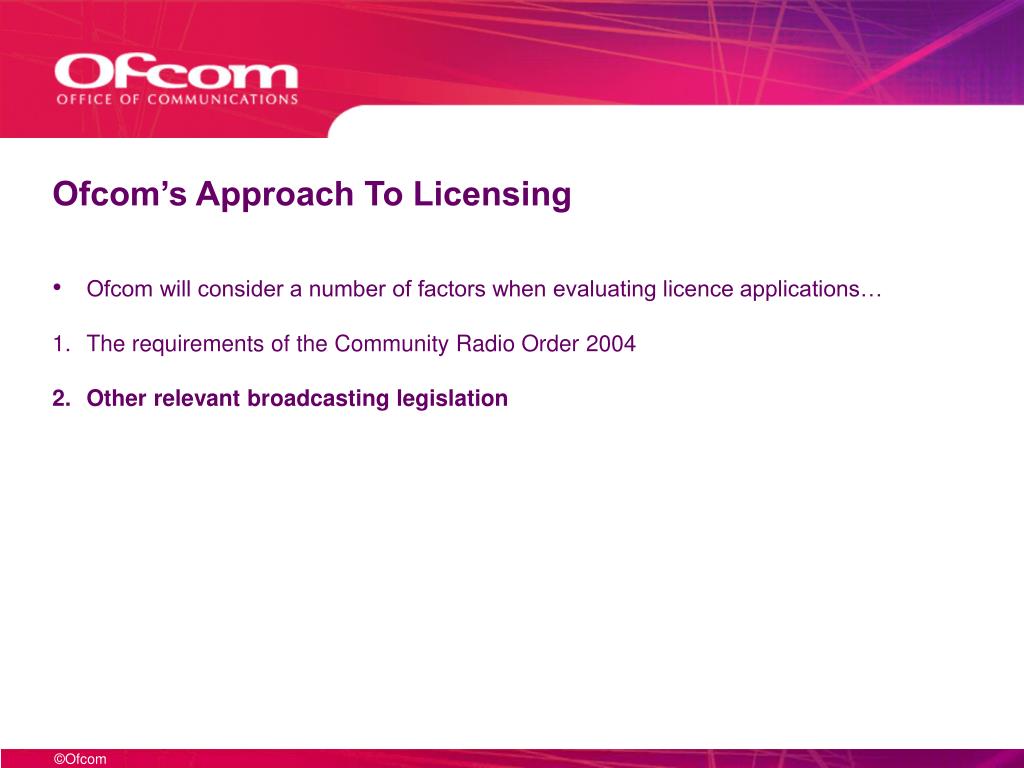 Ofcom
OFFICE OF COMMUNICATIONS

Ofcom's Approach To Licensing

• Ofcom will consider a number of factors when evaluating licence applications…

1. The requirements of the Community Radio Order 2004

2. Other relevant broadcasting legislation

©Ofcom